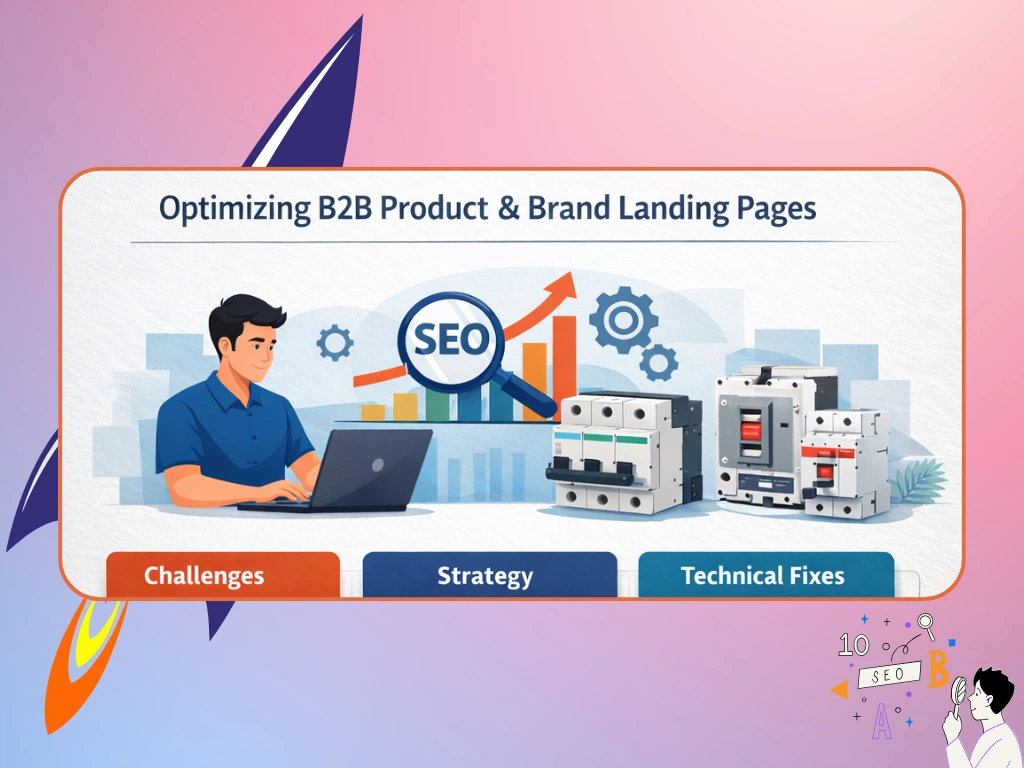 Optimizing B2B Product & Brand Landing Pages

SEO

Challenges

Strategy

Technical Fixes

10
SEO
B
A